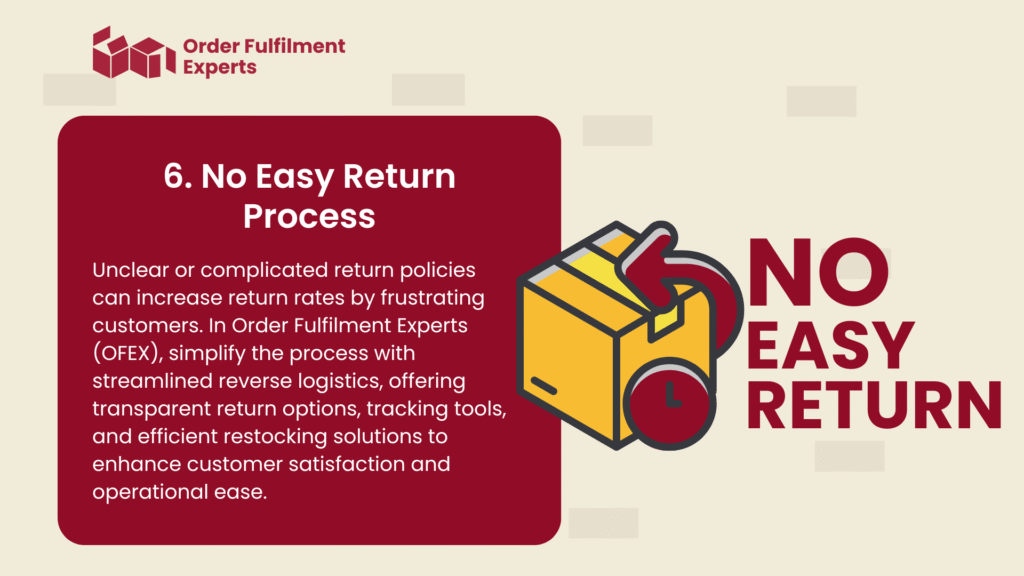 Order Fulfilment Experts

6. No Easy Return Process

Unclear or complicated return policies can increase return rates by frustrating customers. In Order Fulfilment Experts (OFEX), simplify the process with streamlined reverse logistics, offering transparent return options, tracking tools, and efficient restocking solutions to enhance customer satisfaction and operational ease.

NO EASY RETURN